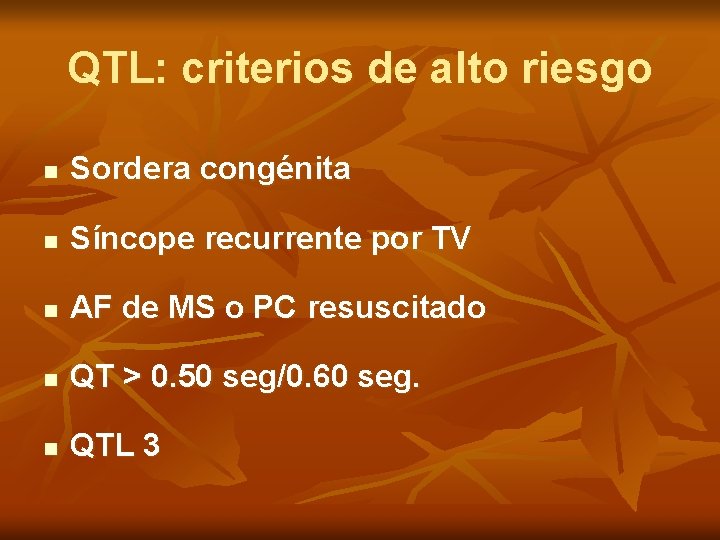 QTL: criterios de alto riesgo

- Sordera congénita
- Síncope recurrente por TV
- AF de MS o PC resuscitado
- QT > 0.50 seg/0.60 seg.
- QTL 3